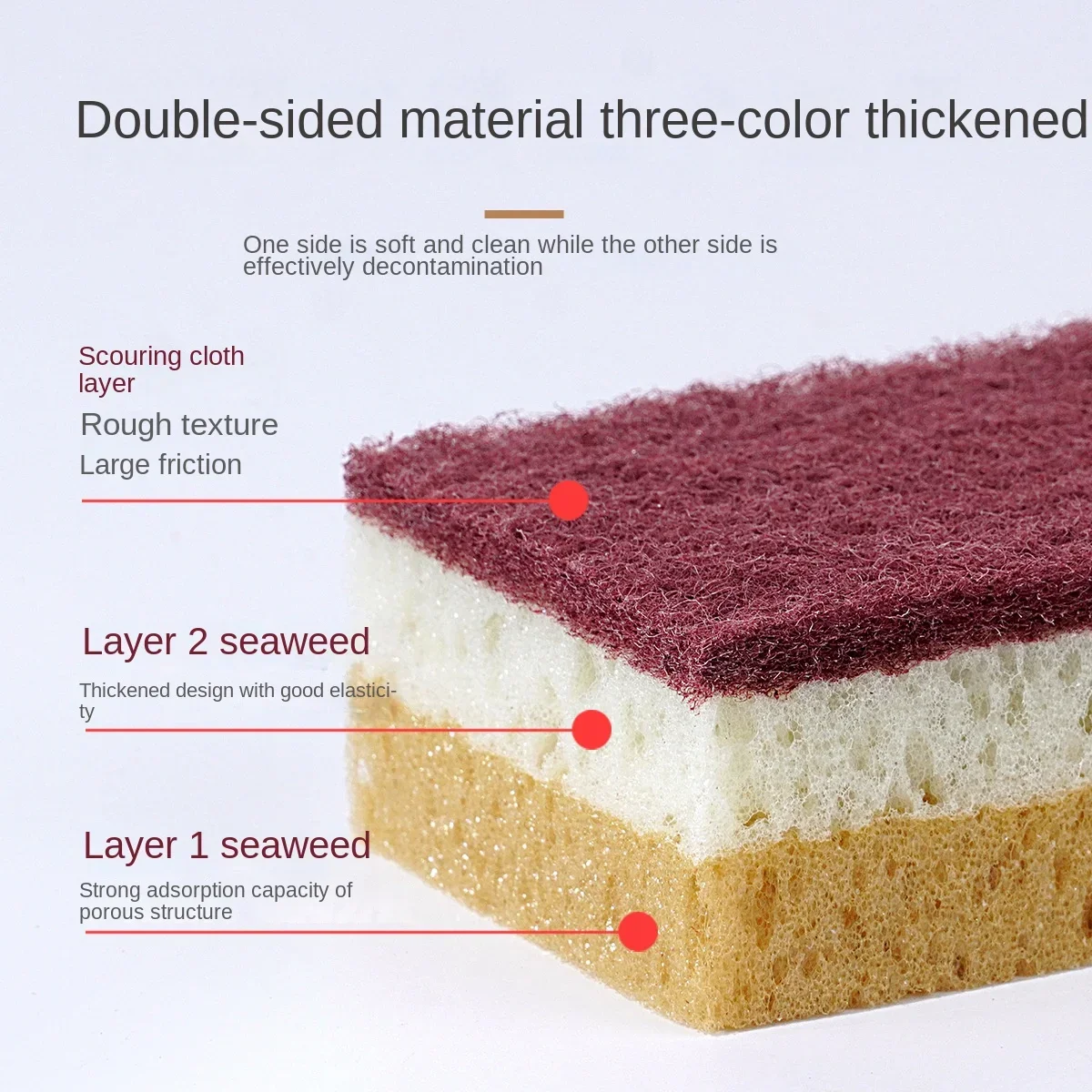 Double-sided material three-color thickened

One side is soft and clean while the other side is effectively decontamination

Scouring cloth layer

Rough texture

Large friction

Layer 2 seaweed

Thickened design with good elasticity

Layer 1 seaweed

Strong adsorption capacity of porous structure